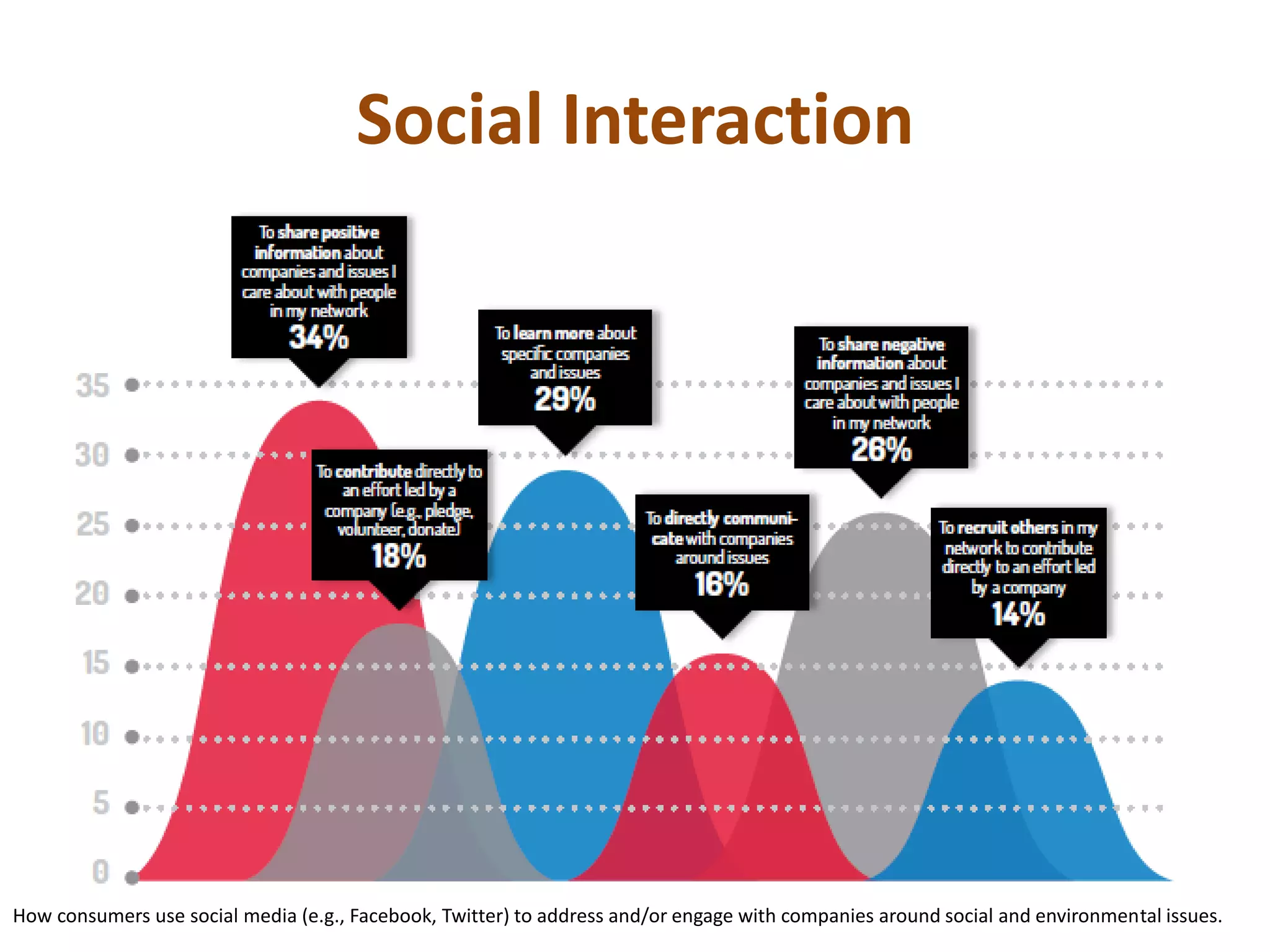 Social Interaction

To share positive information about companies and issues I care about with people in my network
34%

To learn more about specific companies and issues
29%

To share negative information about companies and issues I care about with people in my network
26%

To contribute directly to an effort led by a company (e.g., pledge, volunteer, donate)
18%

To directly communicate with companies around issues
16%

To recruit others in my network to contribute directly to an effort led by a company
14%

35
30
25
20
15
10
5
0

How consumers use social media (e.g., Facebook, Twitter) to address and/or engage with companies around social and environmental issues.